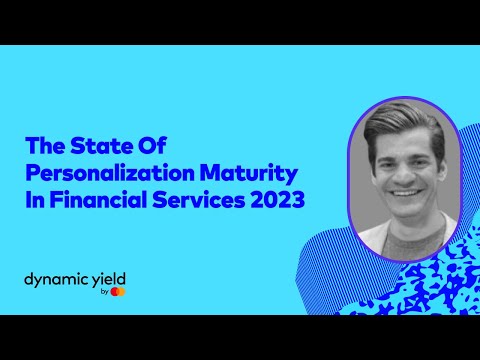 The State Of Personalization Maturity In Financial Services 2023

dynamic yield
by